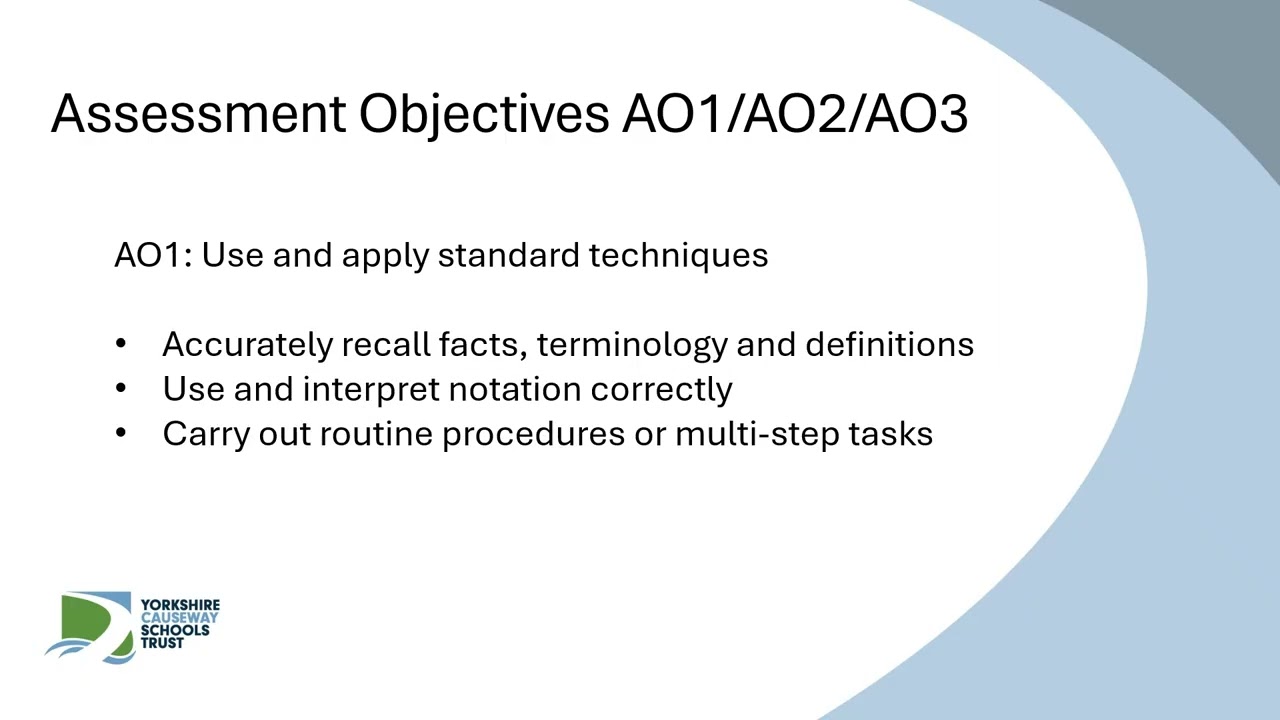 Assessment Objectives AO1/AO2/AO3

AO1: Use and apply standard techniques

• Accurately recall facts, terminology and definitions
• Use and interpret notation correctly
• Carry out routine procedures or multi-step tasks

YORKSHIRE CAUSEWAY SCHOOLS TRUST